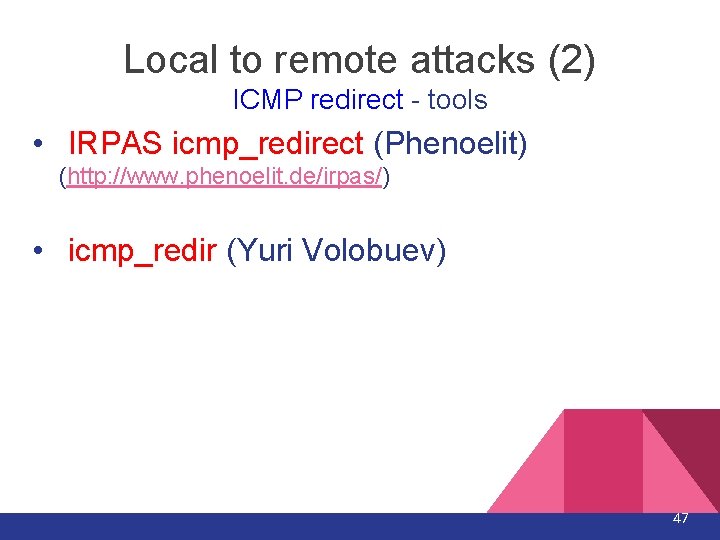 Local to remote attacks (2)
ICMP redirect - tools

• IRPAS icmp_redirect (Phenoelit) (http://www.phenoelit.de/irpas/)

• icmp_redir (Yuri Volobuev)

47